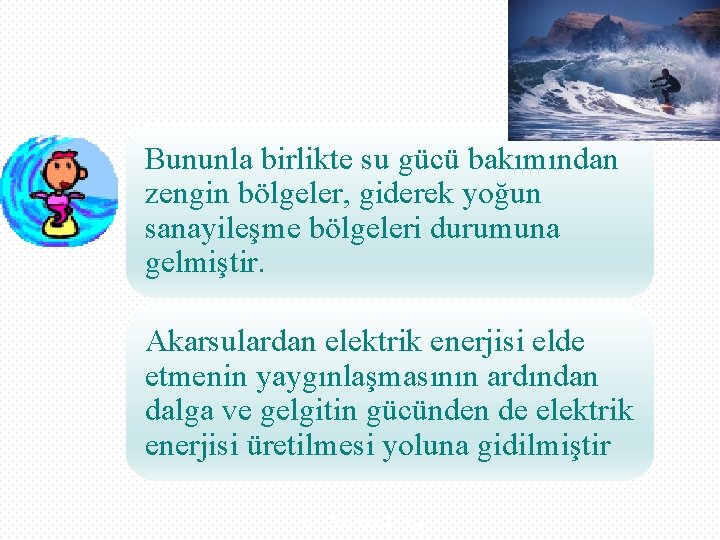 Bununla birlikte su gücü bakımından zengin bölgeler, giderek yoğun sanayileşme bölgeleri durumuna gelmiştir.

Akarsulardan elektrik enerjisi elde etmenin yaygınlaşmasının ardından dalga ve gelgitin gücünden de elektrik enerjisi üretilmesi yoluna gidilmiştir